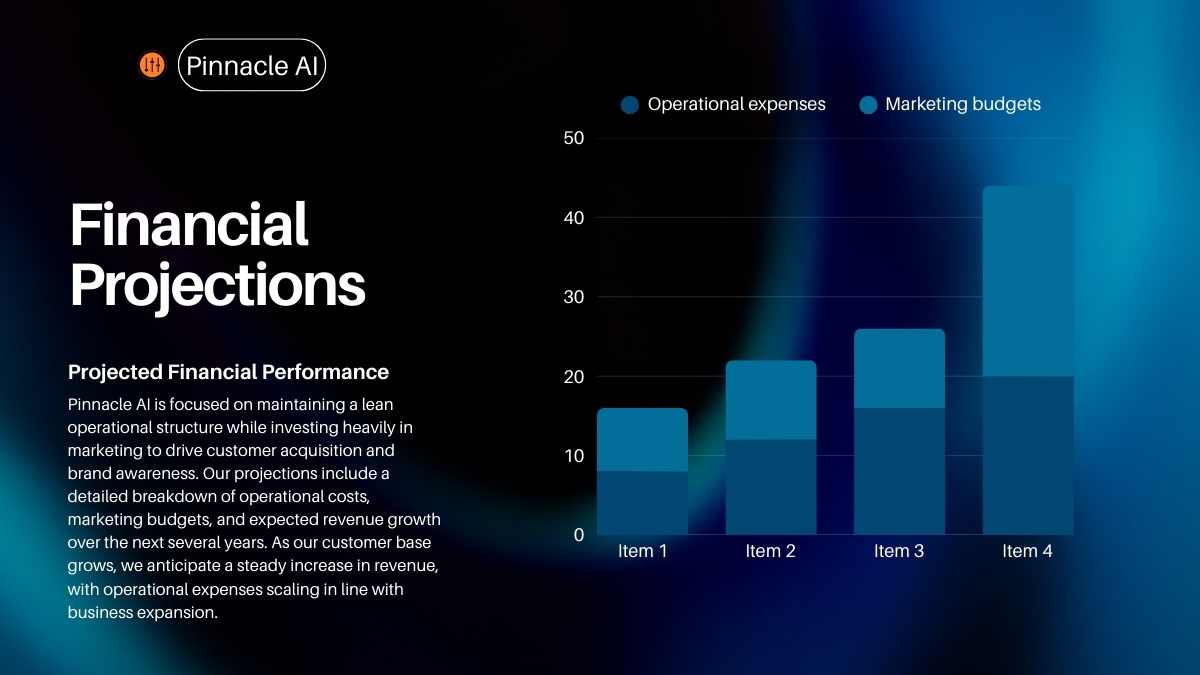 Pinnacle AI

Financial Projections

Projected Financial Performance

Pinnacle AI is focused on maintaining a lean operational structure while investing heavily in marketing to drive customer acquisition and brand awareness. Our projections include a detailed breakdown of operational costs, marketing budgets, and expected revenue growth over the next several years. As our customer base grows, we anticipate a steady increase in revenue, with operational expenses scaling in line with business expansion.

Operational expenses
Marketing budgets

50
40
30
20
10
0

Item 1
Item 2
Item 3
Item 4